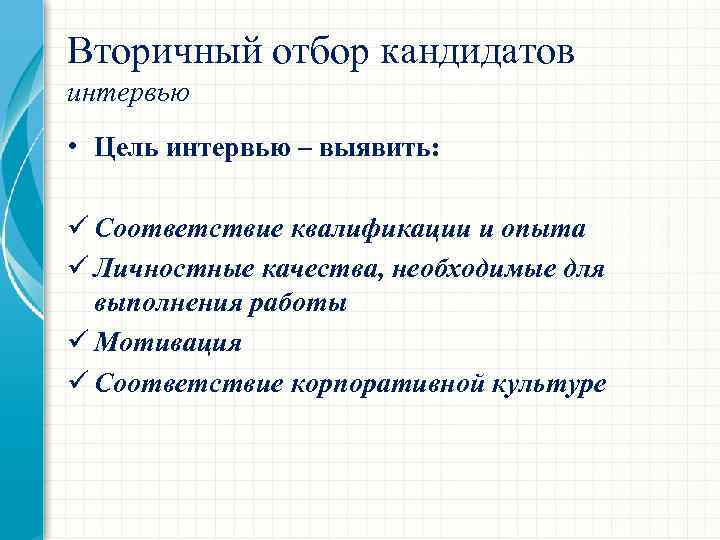 Вторичный отбор кандидатов
интервью

• Цель интервью – выявить:

✓ Соответствие квалификации и опыта
✓ Личностные качества, необходимые для выполнения работы
✓ Мотивация
✓ Соответствие корпоративной культуре